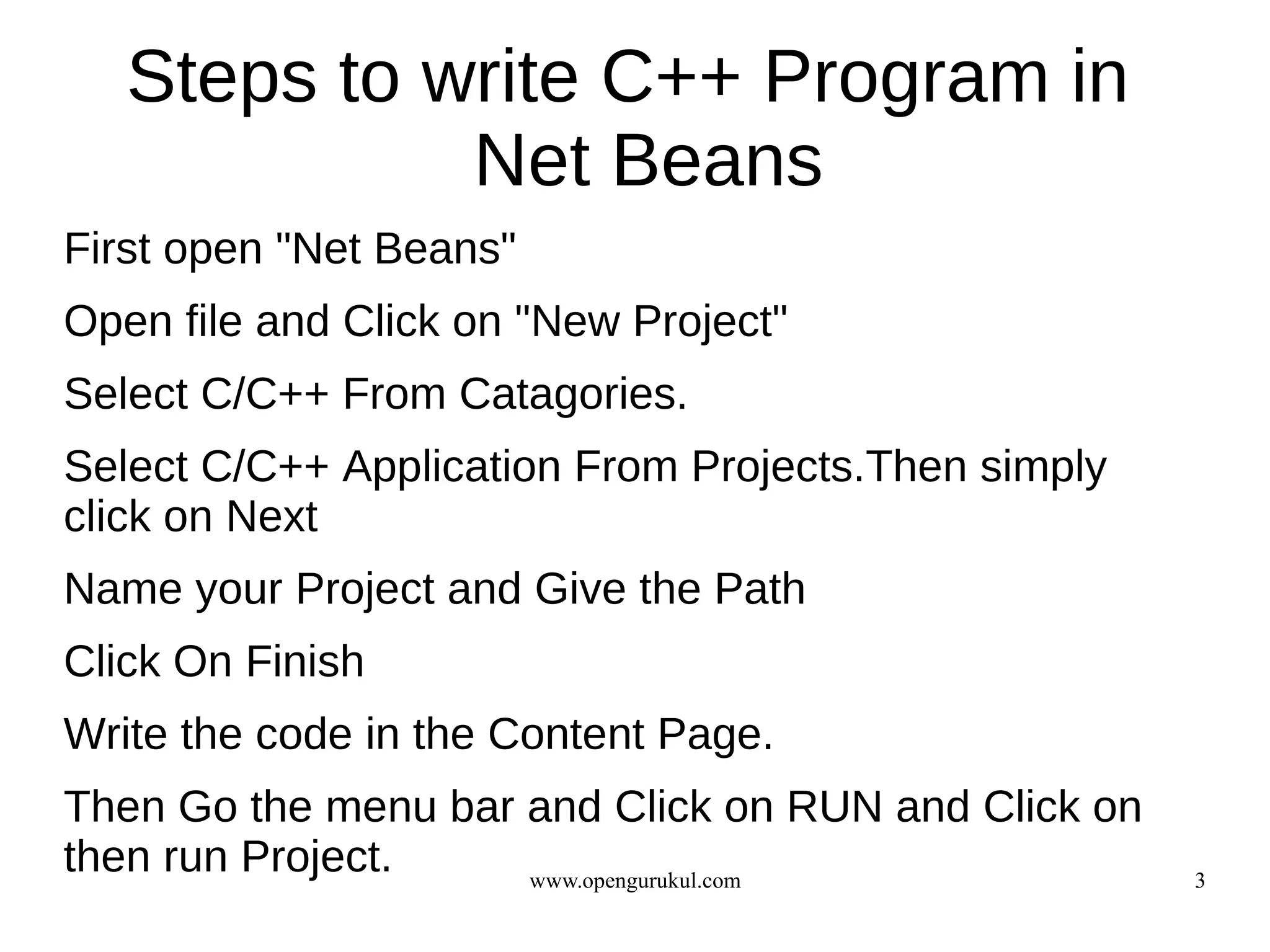 Steps to write C++ Program in Net Beans

First open "Net Beans"

Open file and Click on "New Project"

Select C/C++ From Catagories.

Select C/C++ Application From Projects.Then simply click on Next

Name your Project and Give the Path

Click On Finish

Write the code in the Content Page.

Then Go the menu bar and Click on RUN and Click on then run Project.

www.opengurukul.com

3